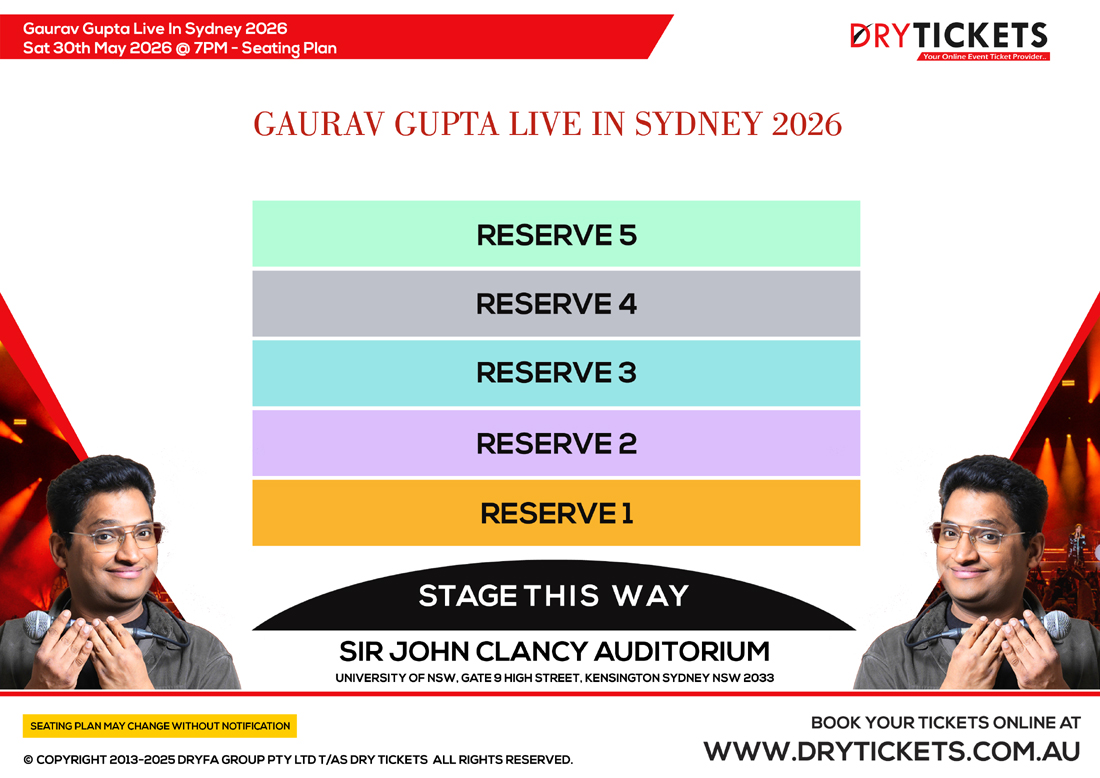 Gaurav Gupta Live In Sydney 2026
Sat 30th May 2026 @ 7PM - Seating Plan

DRYTICKETS
Your Online Event Ticket Provider..

GAURAV GUPTA LIVE IN SYDNEY 2026

RESERVE 5

RESERVE 4

RESERVE 3

RESERVE 2

RESERVE 1

STAGE THIS WAY

SIR JOHN CLANCY AUDITORIUM
UNIVERSITY OF NSW, GATE 9 HIGH STREET, KENSINGTON SYDNEY NSW 2033

SEATING PLAN MAY CHANGE WITHOUT NOTIFICATION

© COPYRIGHT 2013-2025 DRYFA GROUP PTY LTD T/AS DRY TICKETS ALL RIGHTS RESERVED.

BOOK YOUR TICKETS ONLINE AT
WWW.DRYTICKETS.COM.AU